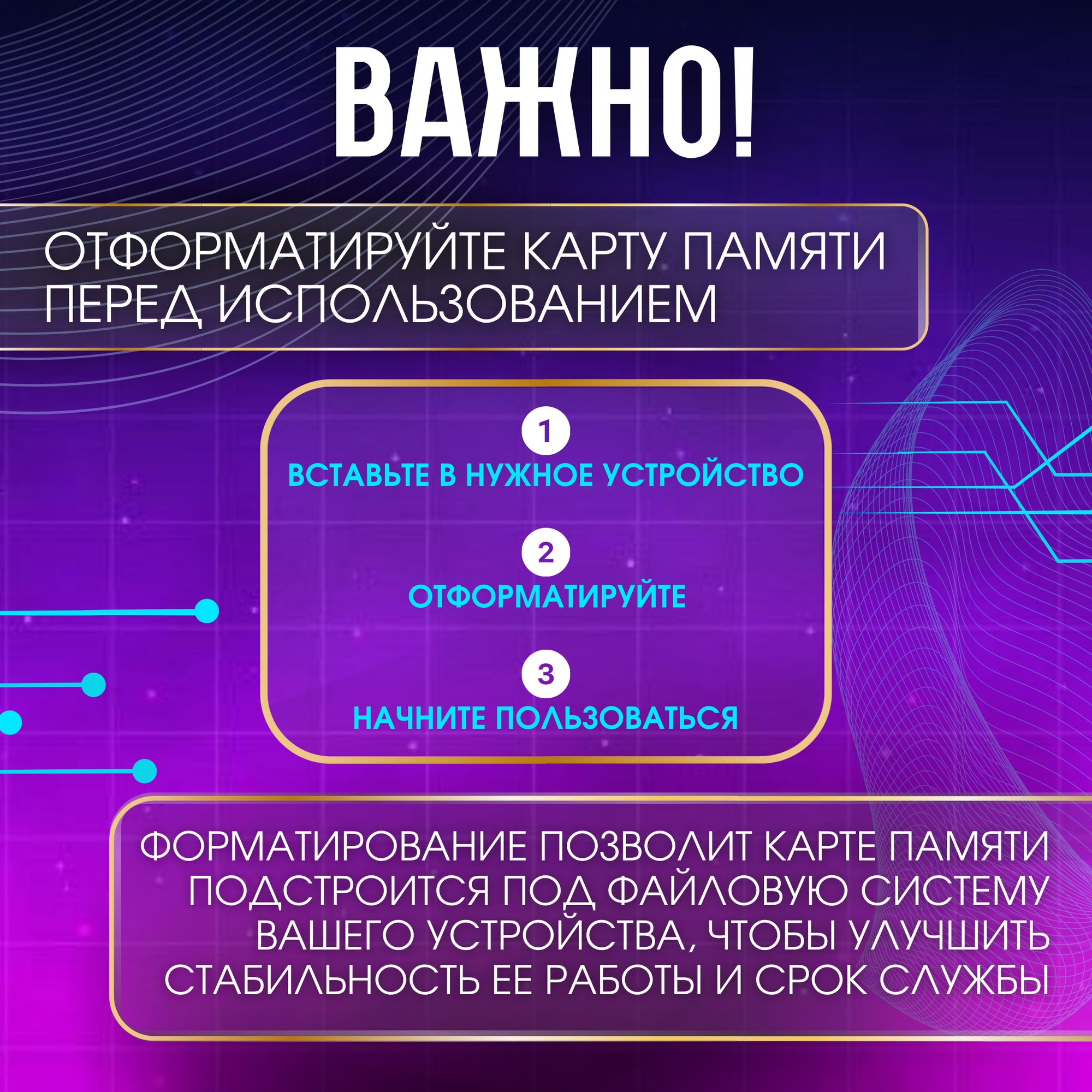 ВАЖНО!

ОТФОРМАТИРУЙТЕ КАРТУ ПАМЯТИ ПЕРЕД ИСПОЛЬЗОВАНИЕМ

1
ВСТАВЬТЕ В НУЖНОЕ УСТРОЙСТВО

2
ОТФОРМАТИРУЙТЕ

3
НАЧНИТЕ ПОЛЬЗОВАТЬСЯ

ФОРМАТИРОВАНИЕ ПОЗВОЛИТ КАРТЕ ПАМЯТИ ПОДСТРОИТСЯ ПОД ФАЙЛОВУЮ СИСТЕМУ ВАШЕГО УСТРОЙСТВА, ЧТОБЫ УЛУЧШИТЬ СТАБИЛЬНОСТЬ ЕЕ РАБОТЫ И СРОК СЛУЖБЫ